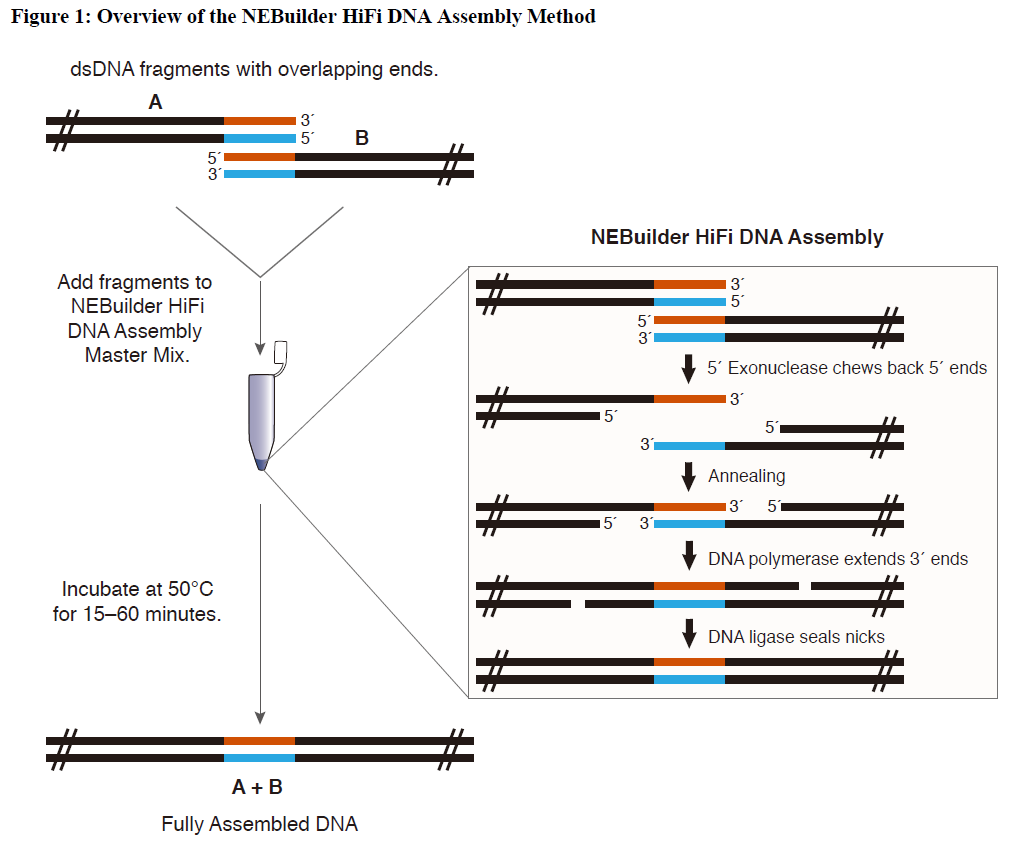 Figure 1: Overview of the NEBuilder HiFi DNA Assembly Method

dsDNA fragments with overlapping ends.

A

3´
5´

B

5´
3´

Add fragments to NEBuilder HiFi DNA Assembly Master Mix.

Incubate at 50°C for 15–60 minutes.

A + B

Fully Assembled DNA

NEBuilder HiFi DNA Assembly

3´
5´
5´
3´

5´ Exonuclease chews back 5´ ends

3´
5´
5´
3´

Annealing

3´ 5´
5´ 3´

DNA polymerase extends 3´ ends

DNA ligase seals nicks